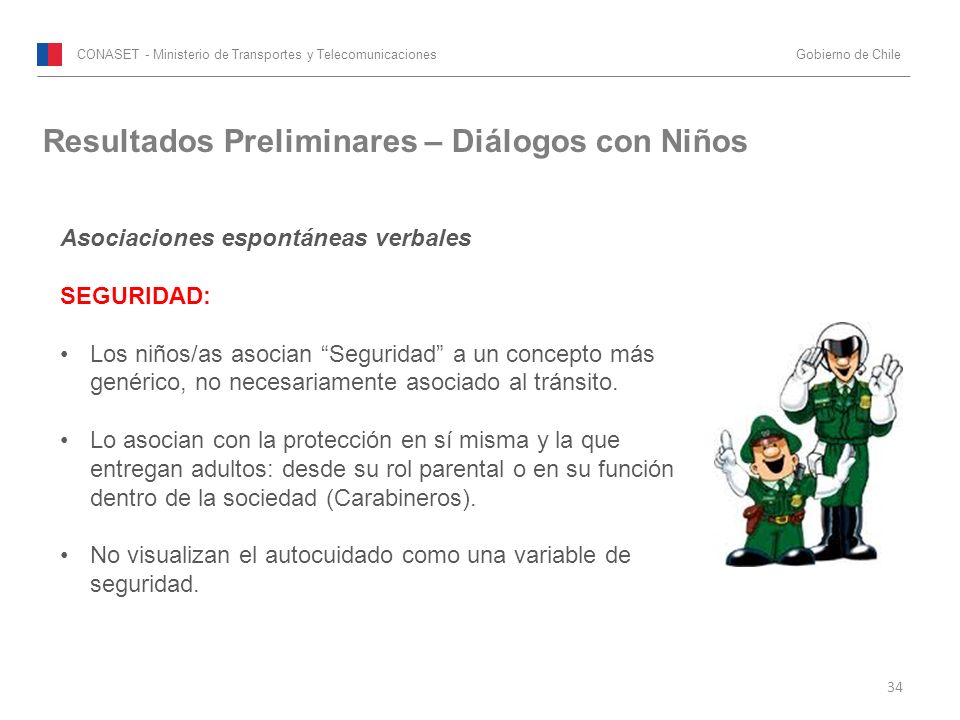 CONASET - Ministerio de Transportes y Telecomunicaciones

Gobierno de Chile

Resultados Preliminares – Diálogos con Niños

Asociaciones espontáneas verbales

SEGURIDAD:

• Los niños/as asocian “Seguridad” a un concepto más genérico, no necesariamente asociado al tránsito.

• Lo asocian con la protección en sí misma y la que entregan adultos: desde su rol parental o en su función dentro de la sociedad (Carabineros).

• No visualizan el autocuidado como una variable de seguridad.

34